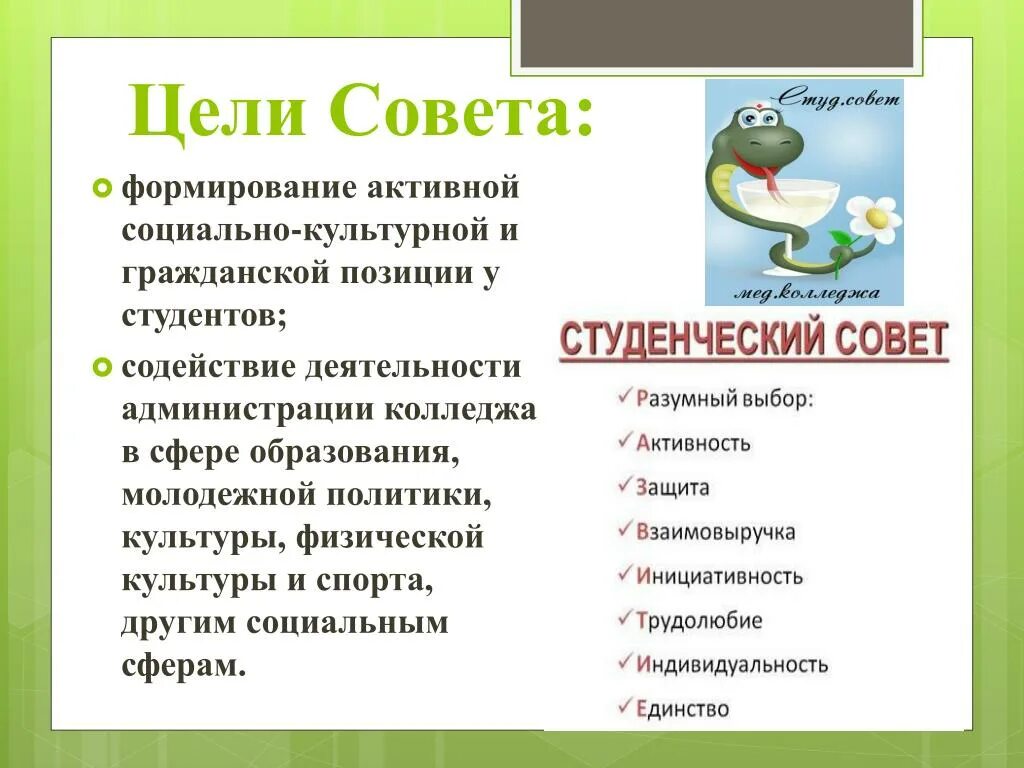 Цели Совета:

формирование активной социально-культурной и гражданской позиции у студентов;

содействие деятельности администрации колледжа в сфере образования, молодежной политики, культуры, физической культуры и спорта, другим социальным сферам.

Студ.совет
мед.колледжа

СТУДЕНЧЕСКИЙ СОВЕТ

✓ Разумный выбор:
✓ Активность
✓ Защита
✓ Взаимовыручка
✓ Инициативность
✓ Трудолюбие
✓ Индивидуальность
✓ Единство